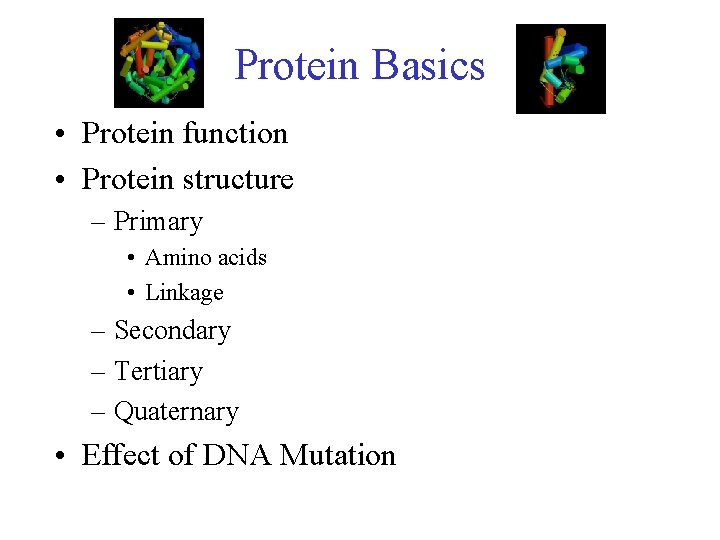 Protein Basics

• Protein function
• Protein structure
– Primary
• Amino acids
• Linkage
– Secondary
– Tertiary
– Quaternary
• Effect of DNA Mutation